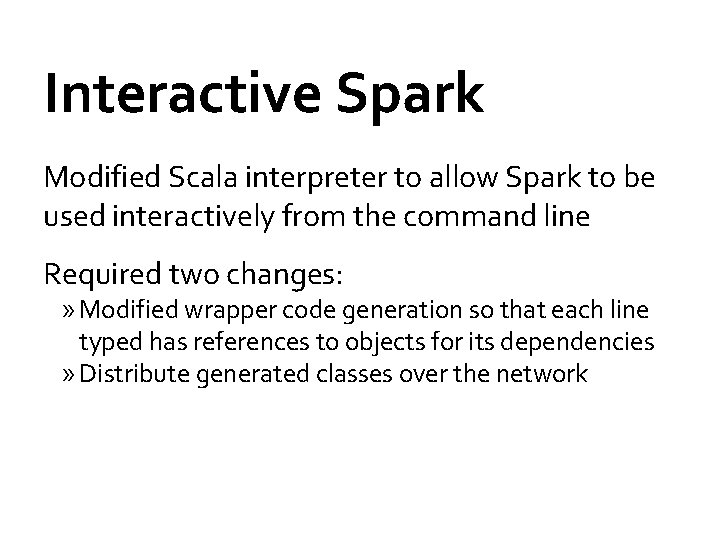 Interactive Spark

Modified Scala interpreter to allow Spark to be used interactively from the command line

Required two changes:

» Modified wrapper code generation so that each line typed has references to objects for its dependencies

» Distribute generated classes over the network